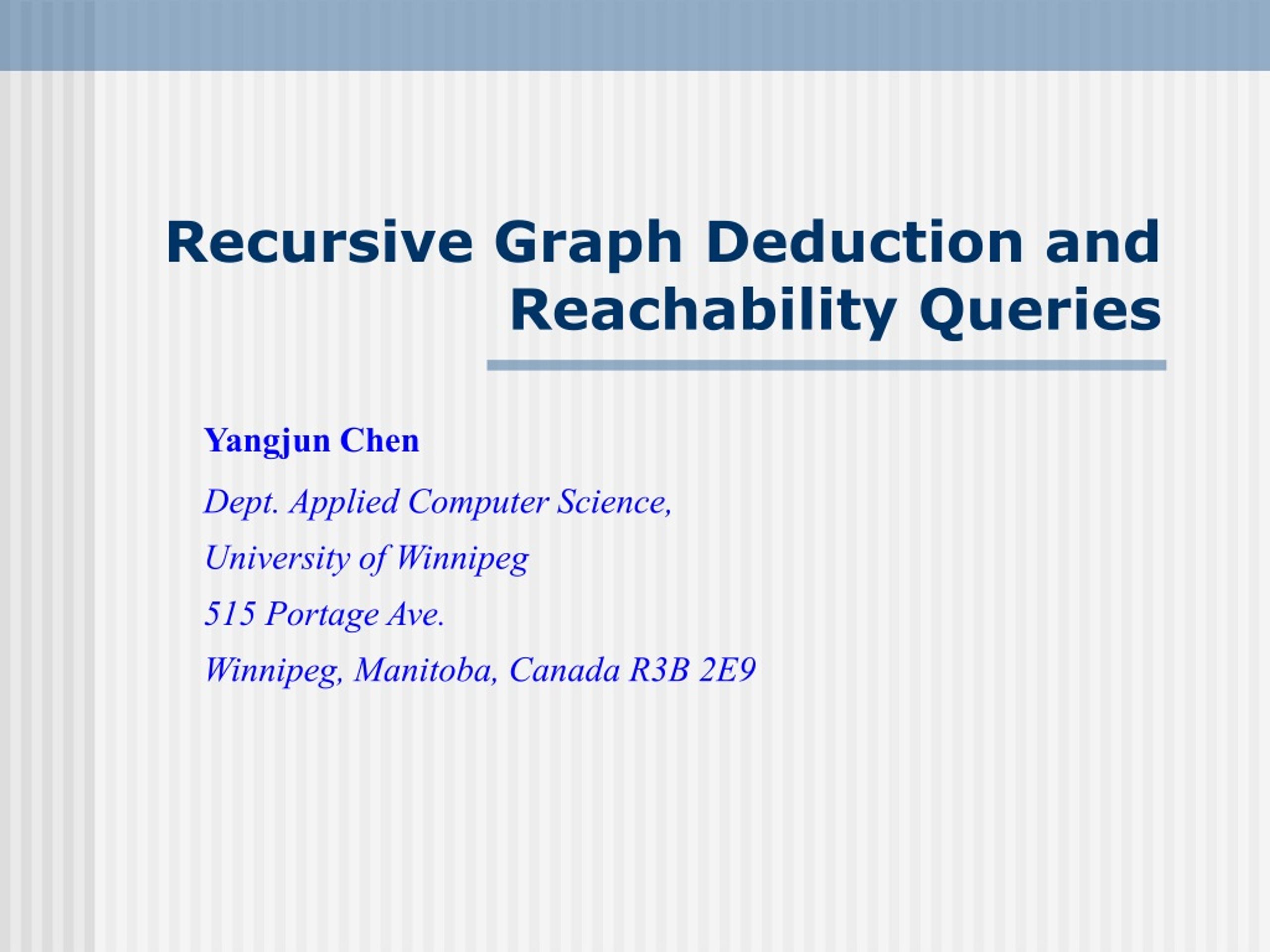 Recursive Graph Deduction and Reachability Queries

Yangjun Chen

Dept. Applied Computer Science,

University of Winnipeg

515 Portage Ave.

Winnipeg, Manitoba, Canada R3B 2E9